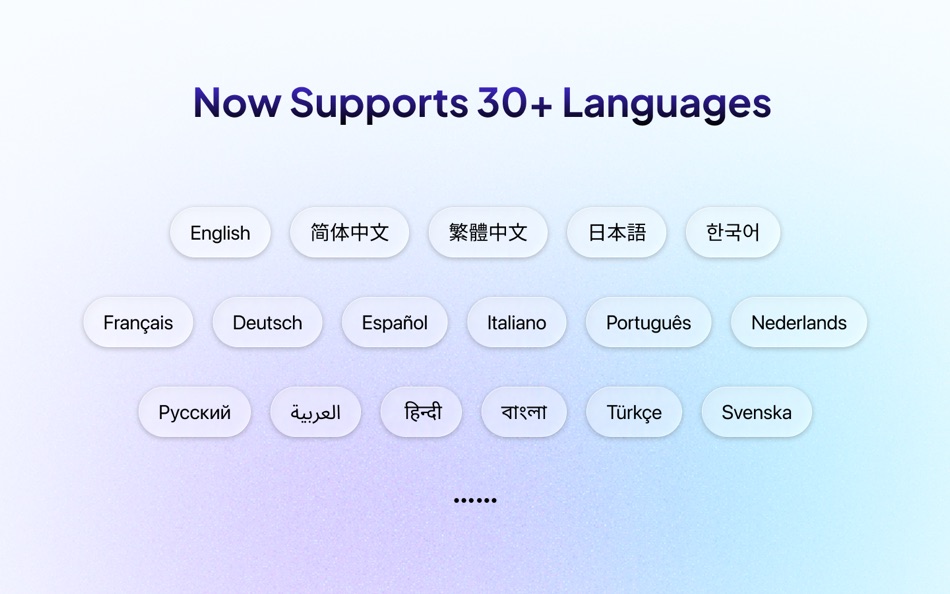 Now Supports 30+ Languages

English 简体中文 繁體中文 日本語 한국어

Français Deutsch Español Italiano Português Nederlands

Русский العربية हिन्दी বাংলা Türkçe Svenska

......